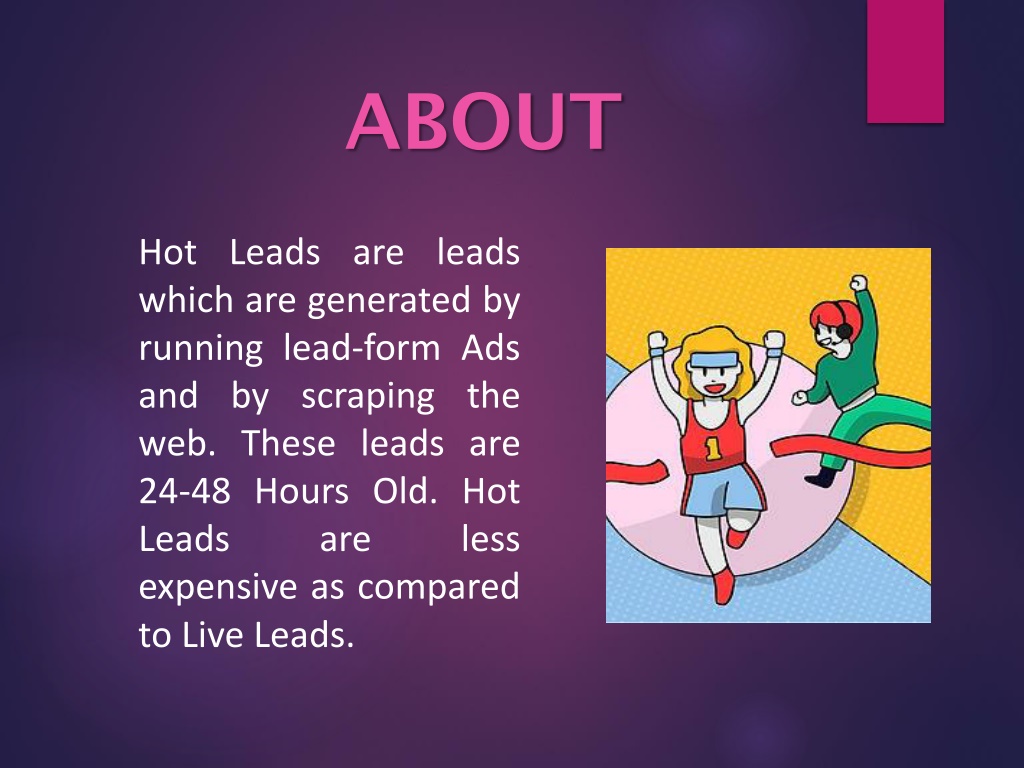 ABOUT

Hot Leads are leads which are generated by running lead-form Ads and by scraping the web. These leads are 24-48 Hours Old. Hot Leads are less expensive as compared to Live Leads.

1